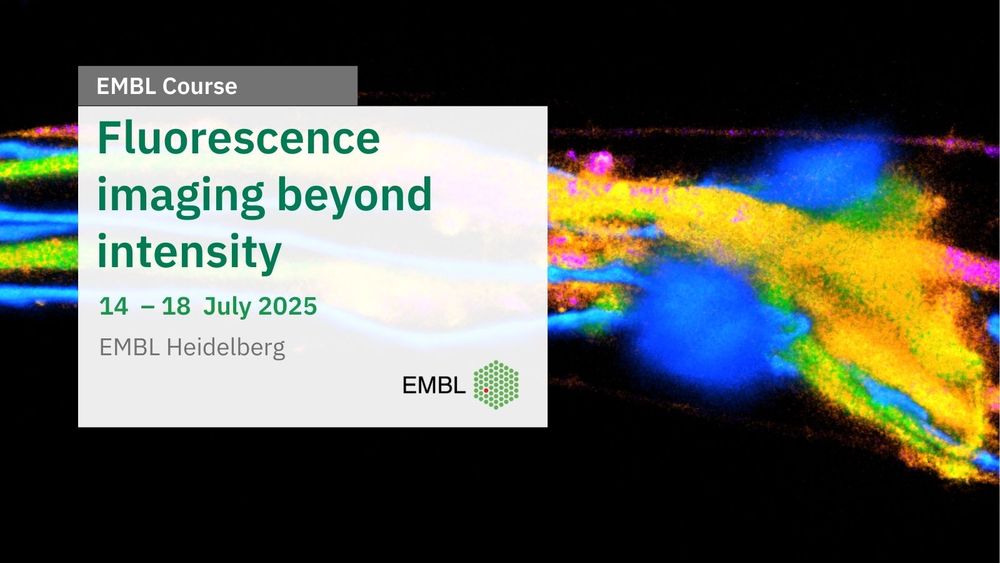 EMBL Course

Fluorescence imaging beyond intensity

14 – 18 July 2025

EMBL Heidelberg

EMBL